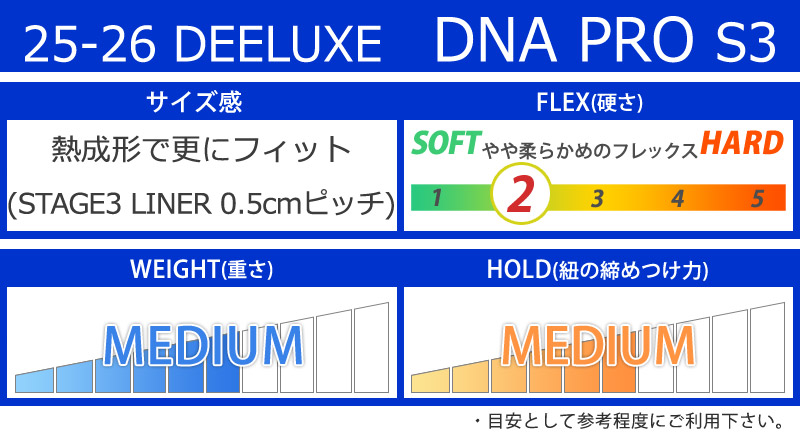 25-26 DEELUXE DNA PRO S3

サイズ感

熱成形で更にフィット

(STAGE3 LINER 0.5cmピッチ)

FLEX(硬さ)

SOFT やや柔らかめのフレックス HARD

1 2 3 4 5

WEIGHT(重さ)

MEDIUM

HOLD(紐の締めつけ力)

MEDIUM

・目安として参考程度にご利用下さい。